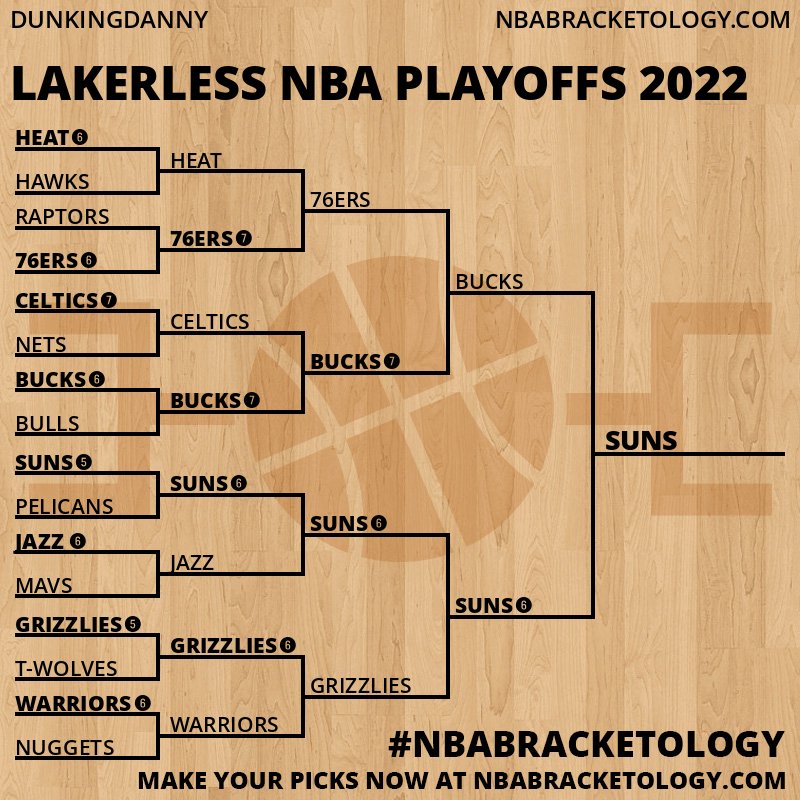 DUNKINGDANNY
NBABRACKETOLOGY.COM

LAKERLESS NBA PLAYOFFS 2022

HEAT 6
HAWKS
RAPTORS
76ERS 6
CELTICS 7
NETS
BUCKS 6
BULLS
SUNS 5
PELICANS
JAZZ 6
MAVS
GRIZZLIES 5
T-WOLVES
WARRIORS 6
NUGGETS

HEAT
76ERS 7
CELTICS
BUCKS 7
SUNS 6
JAZZ
GRIZZLIES 6
WARRIORS

76ERS
BUCKS 7
SUNS 6
GRIZZLIES

BUCKS
SUNS 6

SUNS

#NBABRACKETOLOGY
MAKE YOUR PICKS NOW AT NBABRACKETOLOGY.COM